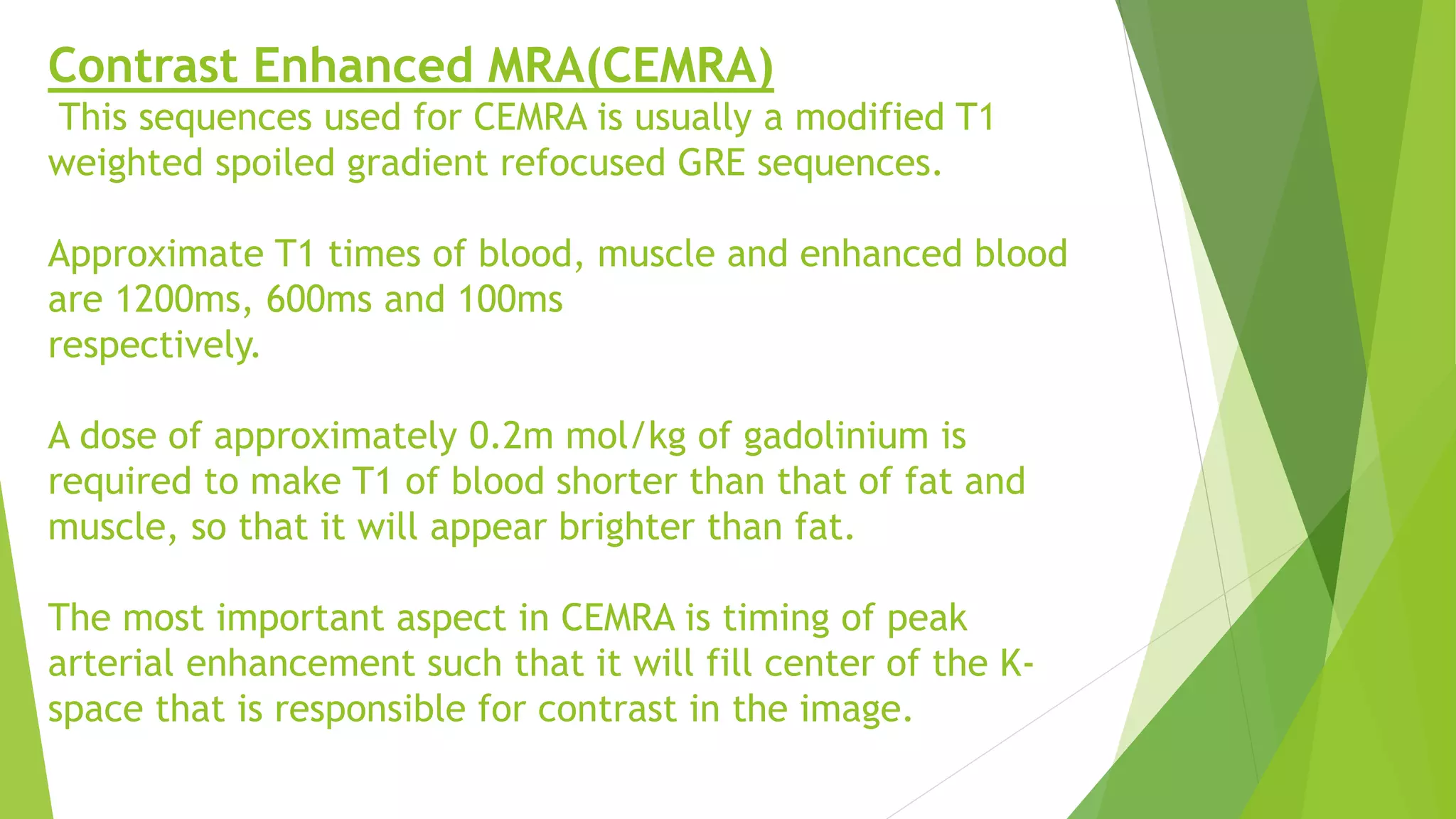 Contrast Enhanced MRA(CEMRA)

This sequences used for CEMRA is usually a modified T1 weighted spoiled gradient refocused GRE sequences.

Approximate T1 times of blood, muscle and enhanced blood are 1200ms, 600ms and 100ms respectively.

A dose of approximately 0.2m mol/kg of gadolinium is required to make T1 of blood shorter than that of fat and muscle, so that it will appear brighter than fat.

The most important aspect in CEMRA is timing of peak arterial enhancement such that it will fill center of the K-space that is responsible for contrast in the image.